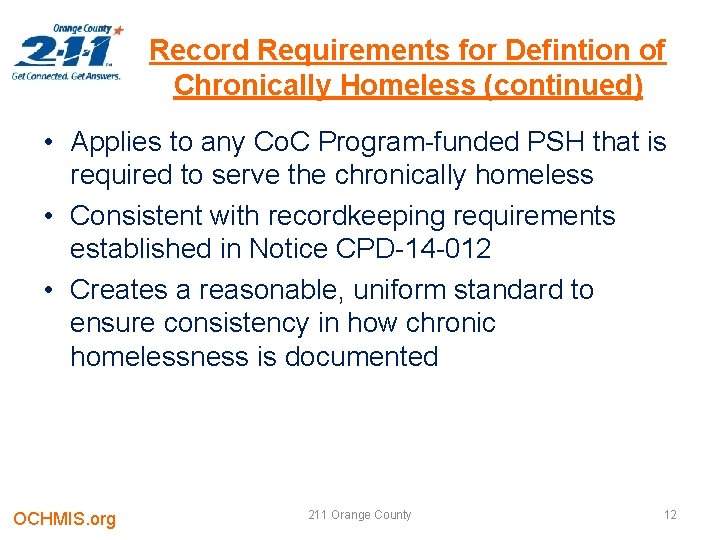 Orange County
2-1-1
Get Connected. Get Answers.

Record Requirements for Defintion of Chronically Homeless (continued)

• Applies to any CoC Program-funded PSH that is required to serve the chronically homeless
• Consistent with recordkeeping requirements established in Notice CPD-14-012
• Creates a reasonable, uniform standard to ensure consistency in how chronic homelessness is documented

OCHMIS.org

211 Orange County

12